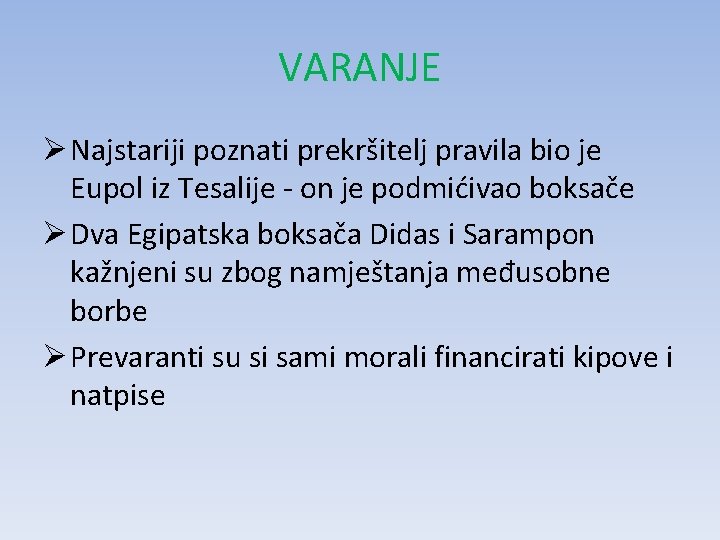 VARANJE

➢ Najstariji poznati prekršitelj pravila bio je Eupol iz Tesalije - on je podmićivao boksače

➢ Dva Egipatska boksača Didas i Sarampon kažnjeni su zbog namještanja međusobne borbe

➢ Prevaranti su si sami morali financirati kipove i natpise